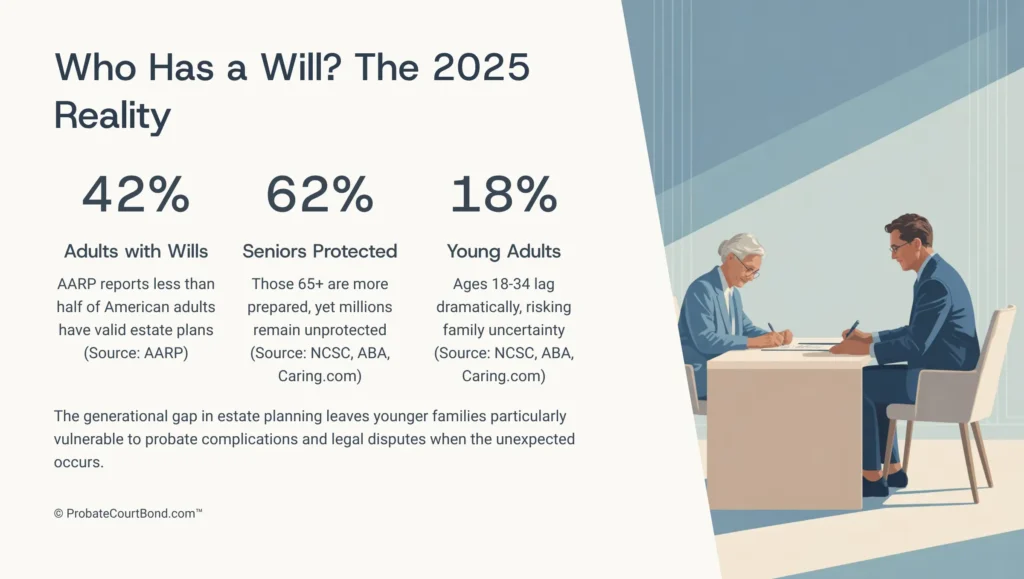 Who Has a Will? The 2025 Reality

42%

Adults with Wills

AARP reports less than half of American adults have valid estate plans (Source: AARP)

62%

Seniors Protected

Those 65+ are more prepared, yet millions remain unprotected (Source: NCSC, ABA, Caring.com)

18%

Young Adults

Ages 18-34 lag dramatically, risking family uncertainty (Source: NCSC, ABA, Caring.com)

The generational gap in estate planning leaves younger families particularly vulnerable to probate complications and legal disputes when the unexpected occurs.

© ProbateCourtBond.com™